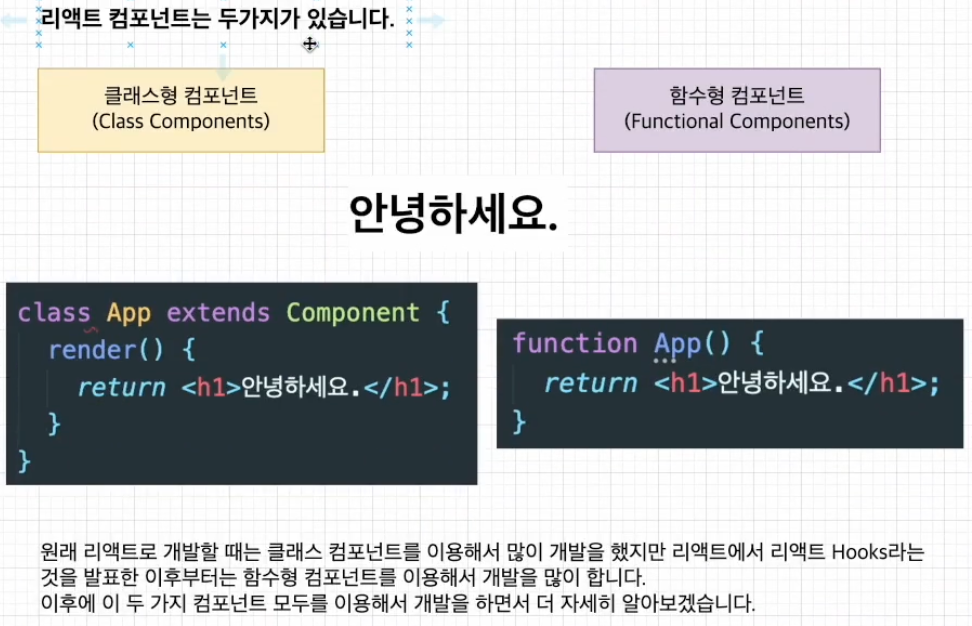 리액트 컴포넌트는 두가지가 있습니다.

클래스형 컴포넌트
(Class Components)

함수형 컴포넌트
(Functional Components)

안녕하세요.

class App extends Component {
  render() {
    return <h1>안녕하세요.</h1>;
  }
}

function App() {
  return <h1>안녕하세요.</h1>;
}

원래 리액트로 개발할 때는 클래스 컴포넌트를 이용해서 많이 개발을 했지만 리액트에서 리액트 Hooks라는 것을 발표한 이후부터는 함수형 컴포넌트를 이용해서 개발을 많이 합니다.
이후에 이 두 가지 컴포넌트 모두를 이용해서 개발을 하면서 더 자세히 알아보겠습니다.